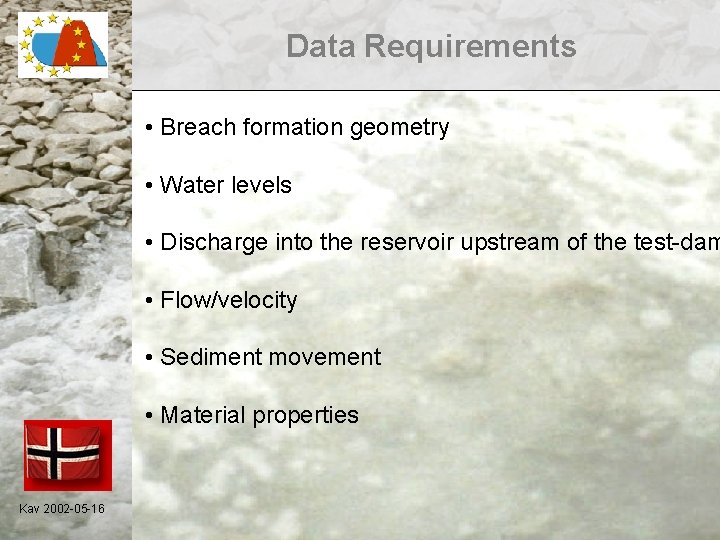 Data Requirements

• Breach formation geometry

• Water levels

• Discharge into the reservoir upstream of the test-dam

• Flow/velocity

• Sediment movement

• Material properties

Kav 2002-05-16